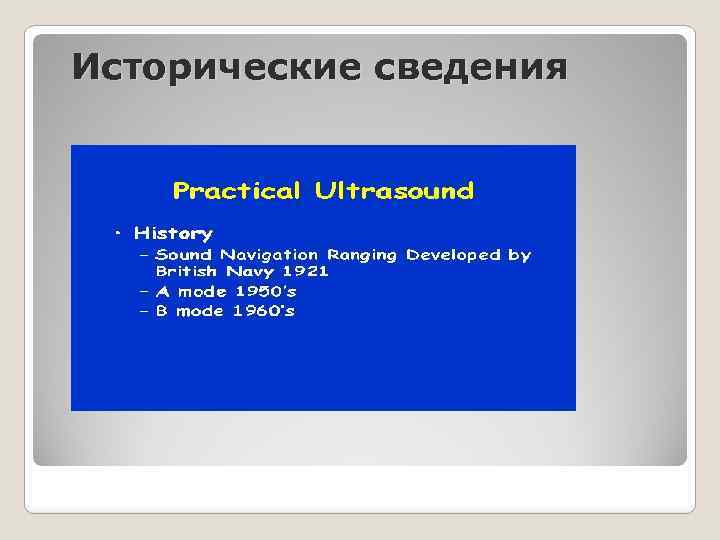 Исторические сведения

Practical Ultrasound

• History
– Sound Navigation Ranging Developed by British Navy 1921
– A mode 1950's
– B mode 1960's